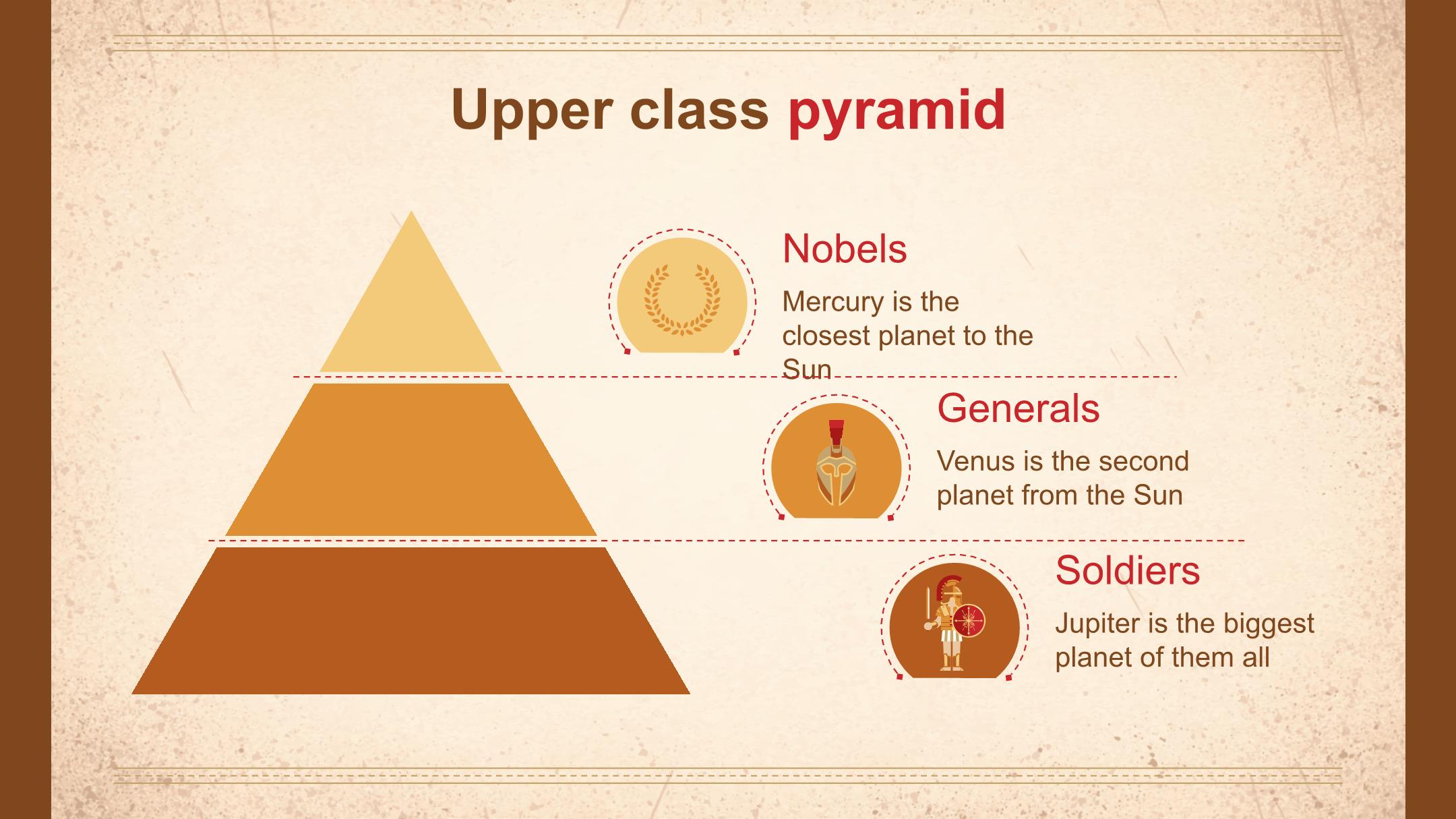 Upper class pyramid

Nobels

Mercury is the closest planet to the Sun

Generals

Venus is the second planet from the Sun

Soldiers

Jupiter is the biggest planet of them all